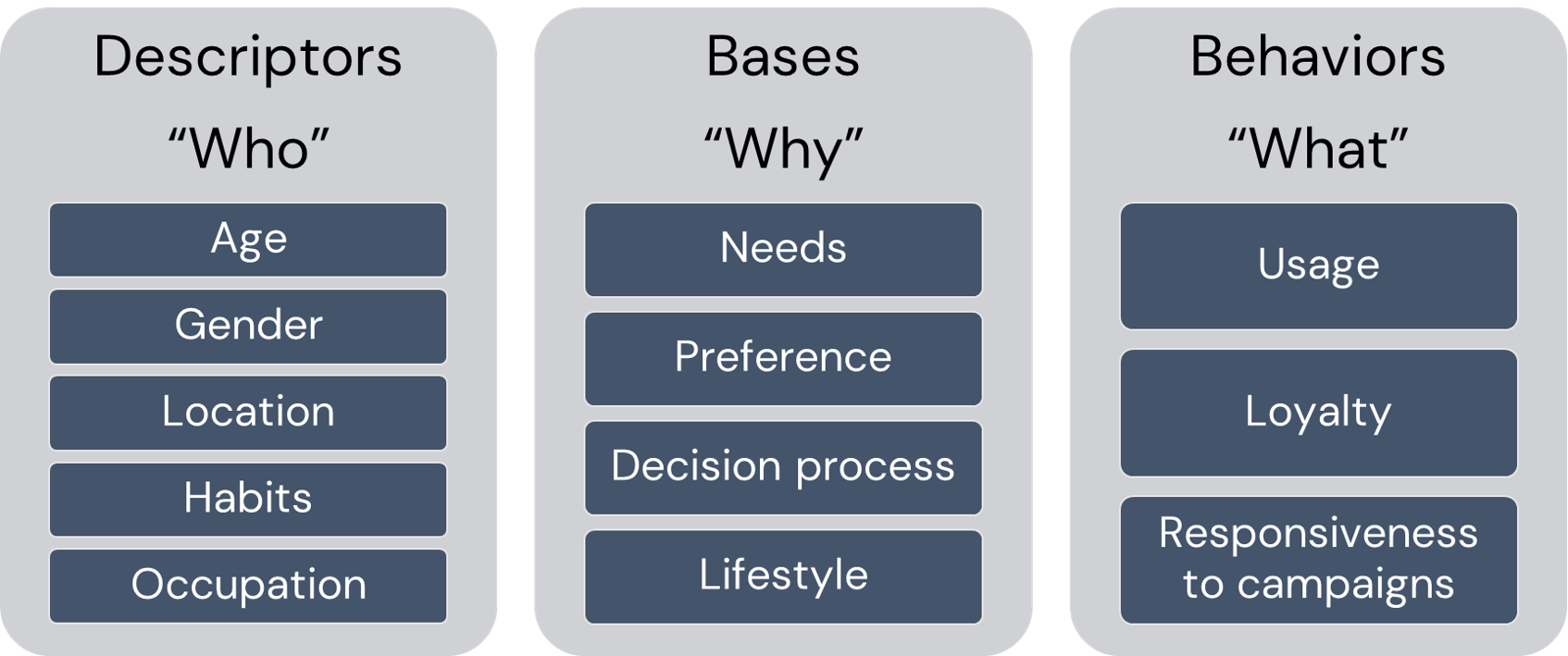 Descriptors
“Who”
Age
Gender
Location
Habits
Occupation

Bases
“Why”
Needs
Preference
Decision process
Lifestyle

Behaviors
“What”
Usage
Loyalty
Responsiveness to campaigns